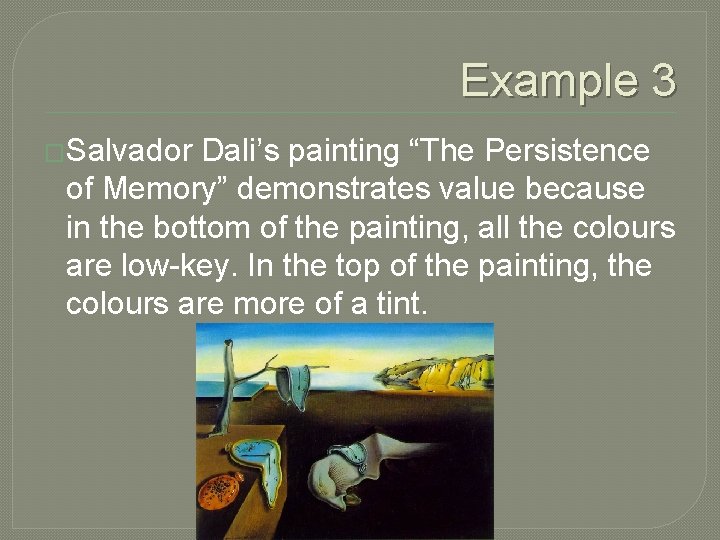 Example 3

Salvador Dali’s painting “The Persistence of Memory” demonstrates value because in the bottom of the painting, all the colours are low-key. In the top of the painting, the colours are more of a tint.